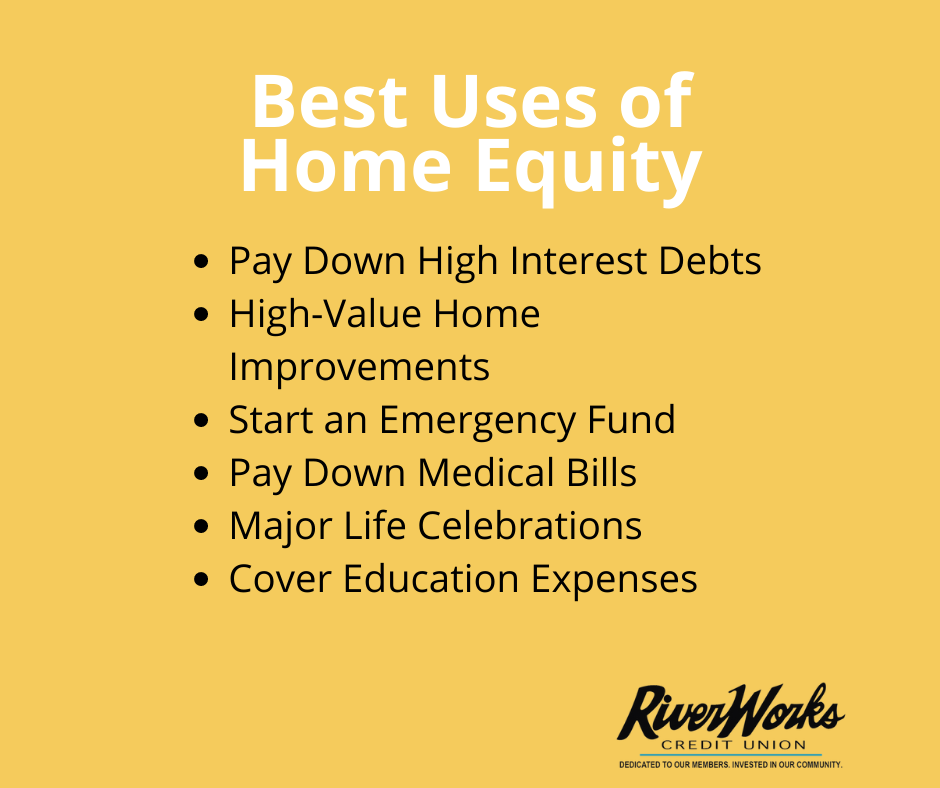 Best Uses of Home Equity

- Pay Down High Interest Debts
- High-Value Home Improvements
- Start an Emergency Fund
- Pay Down Medical Bills
- Major Life Celebrations
- Cover Education Expenses

RiverWorks
CREDIT UNION
DEDICATED TO OUR MEMBERS. INVESTED IN OUR COMMUNITY.